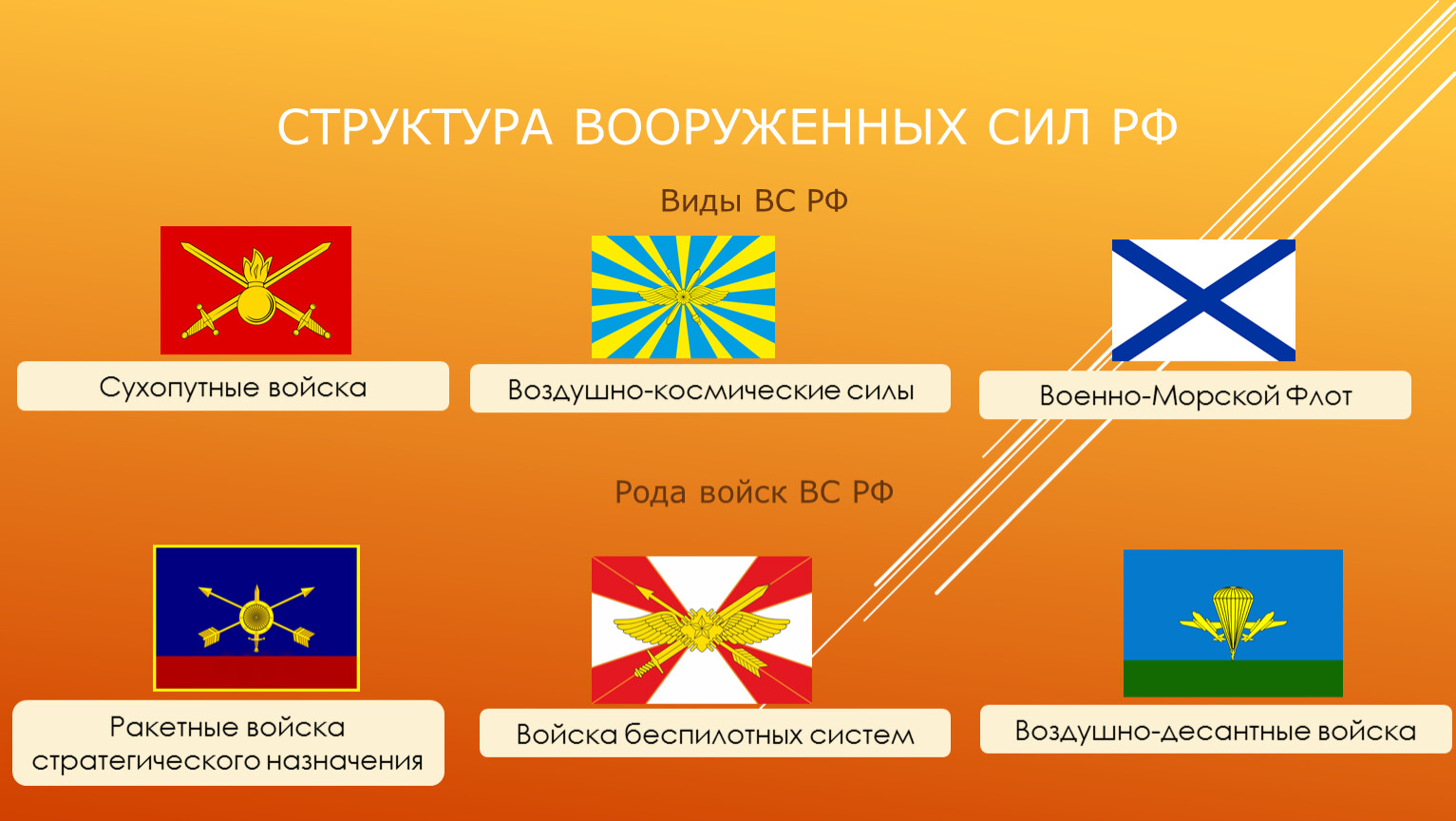 СТРУКТУРА ВООРУЖЕННЫХ СИЛ РФ

Виды ВС РФ

Сухопутные войска

Воздушно-космические силы

Военно-Морской Флот

Рода войск ВС РФ

Ракетные войска стратегического назначения

Войска беспилотных систем

Воздушно-десантные войска